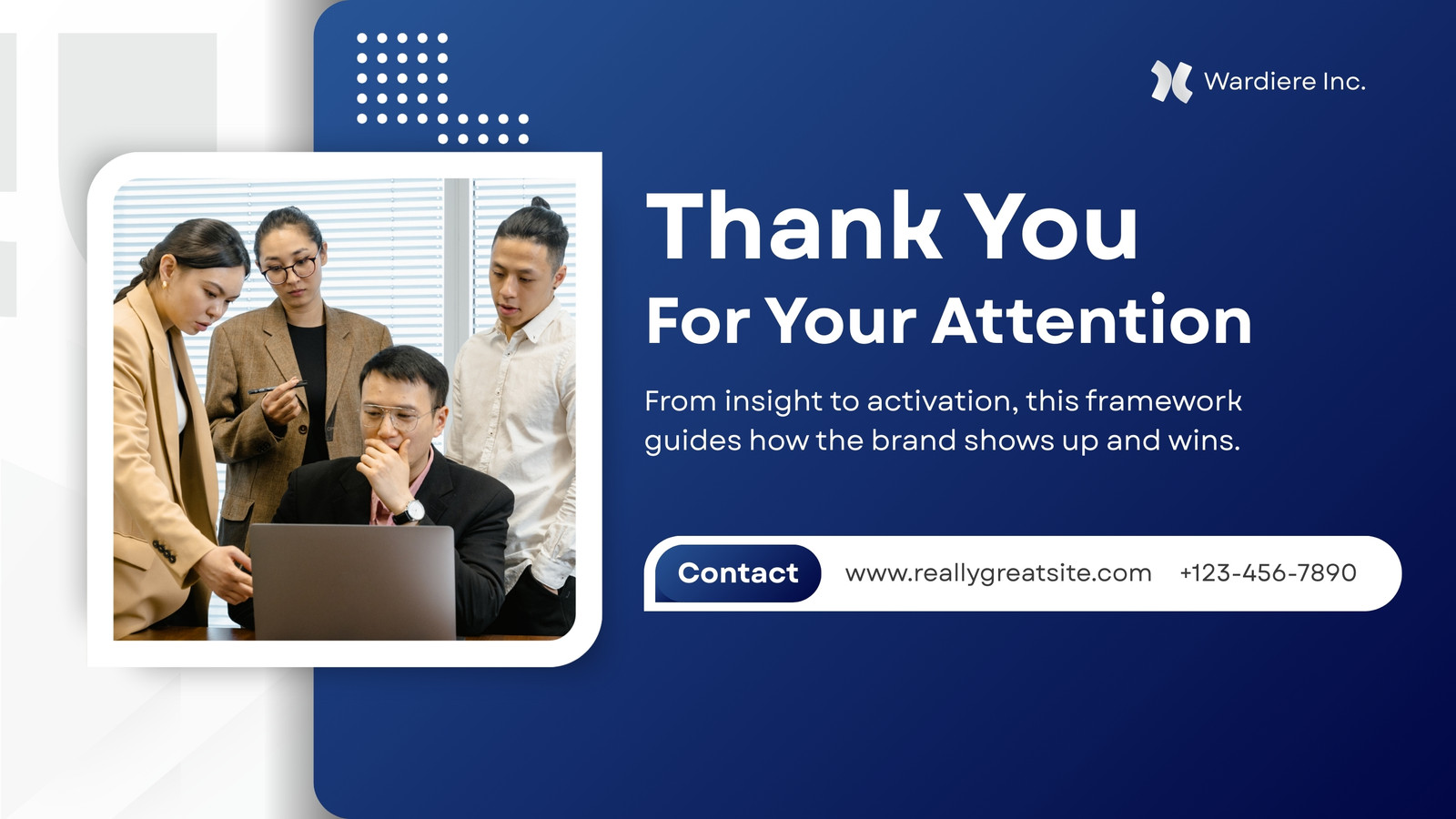 Wardiere Inc.

Thank You
For Your Attention

From insight to activation, this framework guides how the brand shows up and wins.

Contact www.reallygreatsite.com +123-456-7890